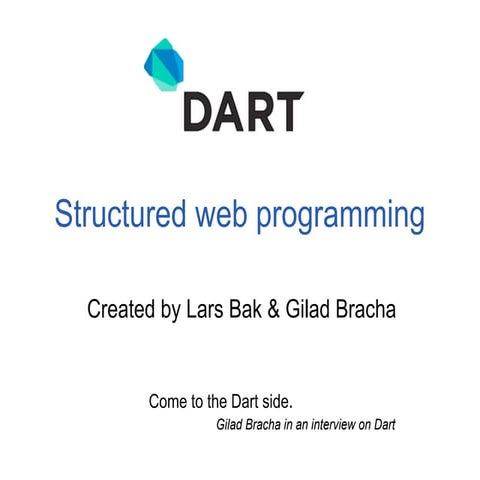 DART

Structured web programming

Created by Lars Bak & Gilad Bracha

Come to the Dart side.
Gilad Bracha in an interview on Dart